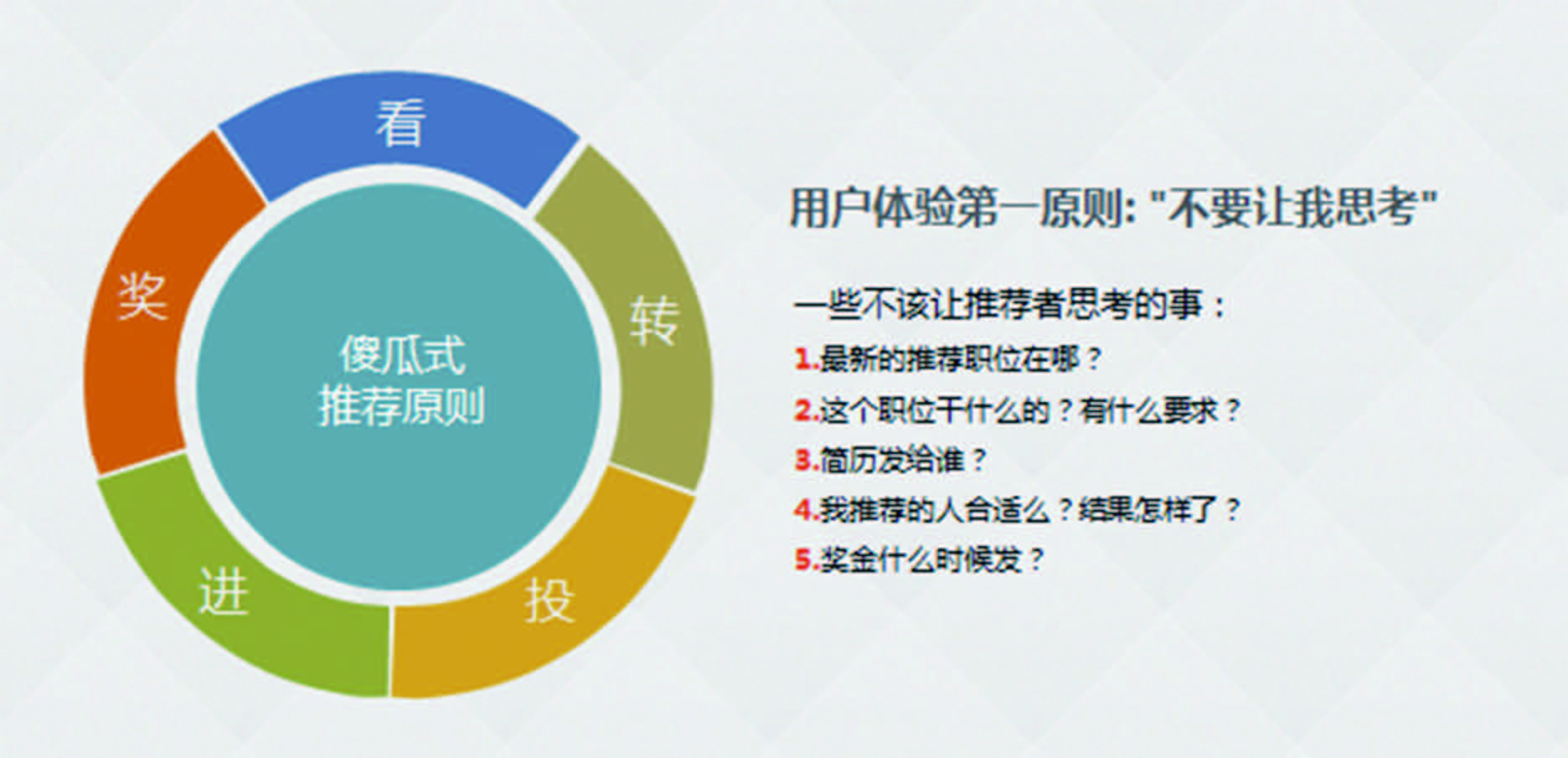 看
转
投
进
奖
傻瓜式
推荐原则

用户体验第一原则: "不要让我思考"

一些不该让推荐者思考的事：
1.最新的推荐职位在哪？
2.这个职位干什么的？有什么要求？
3.简历发给谁？
4.我推荐的人合适么？结果怎样了？
5.奖金什么时候发？